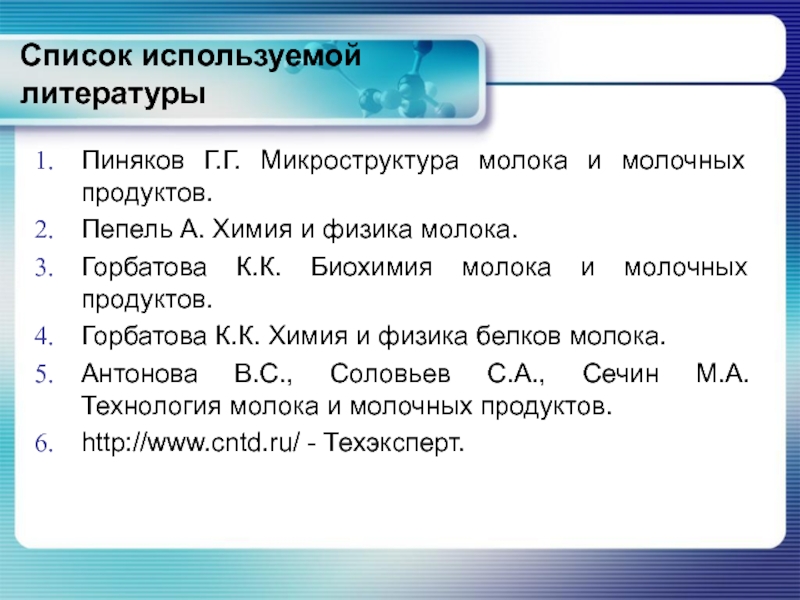 Список используемой литературы

1. Пиняков Г.Г. Микроструктура молока и молочных продуктов.
2. Пепель А. Химия и физика молока.
3. Горбатова К.К. Биохимия молока и молочных продуктов.
4. Горбатова К.К. Химия и физика белков молока.
5. Антонова В.С., Соловьев С.А., Сечин М.А. Технология молока и молочных продуктов.
6. http://www.cntd.ru/ - Техэксперт.